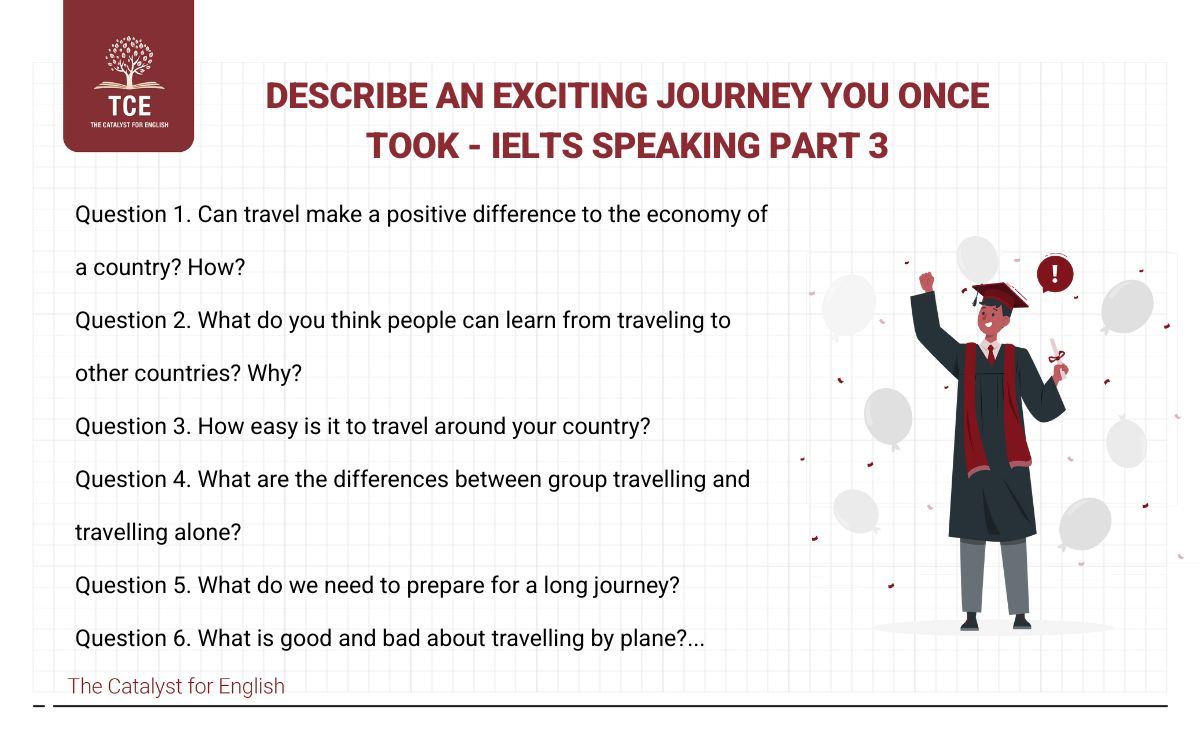 TCE
THE CATALYST FOR ENGLISH

DESCRIBE AN EXCITING JOURNEY YOU ONCE TOOK - IELTS SPEAKING PART 3

Question 1. Can travel make a positive difference to the economy of a country? How?

Question 2. What do you think people can learn from traveling to other countries? Why?

Question 3. How easy is it to travel around your country?

Question 4. What are the differences between group travelling and travelling alone?

Question 5. What do we need to prepare for a long journey?

Question 6. What is good and bad about travelling by plane?...

!

The Catalyst for English